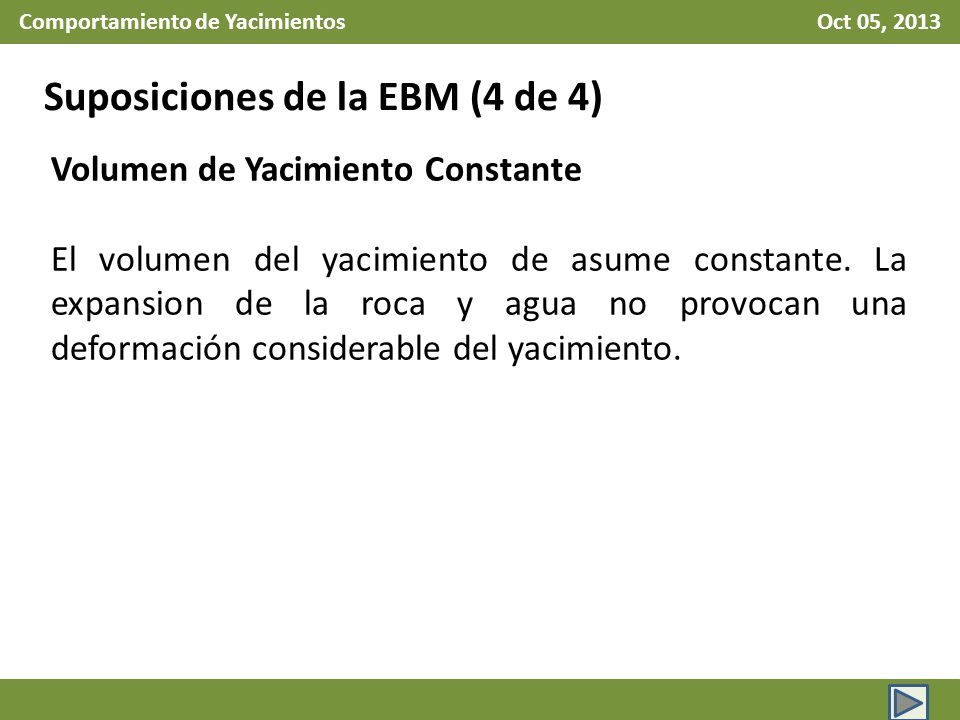 Comportamiento de Yacimientos

Oct 05, 2013

Suposiciones de la EBM (4 de 4)

Volumen de Yacimiento Constante

El volumen del yacimiento de asume constante. La expansion de la roca y agua no provocan una deformación considerable del yacimiento.